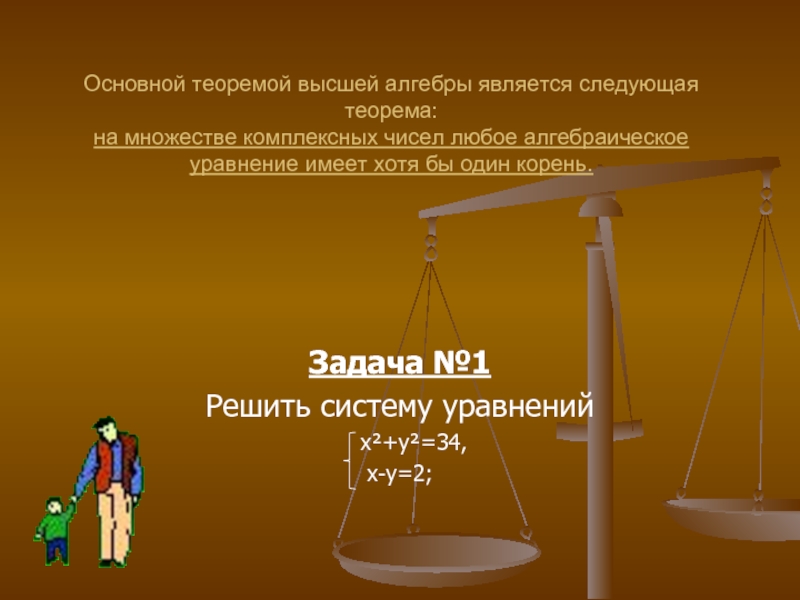 Основной теоремой высшей алгебры является следующая теорема:
на множестве комплексных чисел любое алгебраическое уравнение имеет хотя бы один корень.

Задача №1
Решить систему уравнений
$\begin{cases} x^2+y^2=34, \\ x-y=2; \end{cases}$